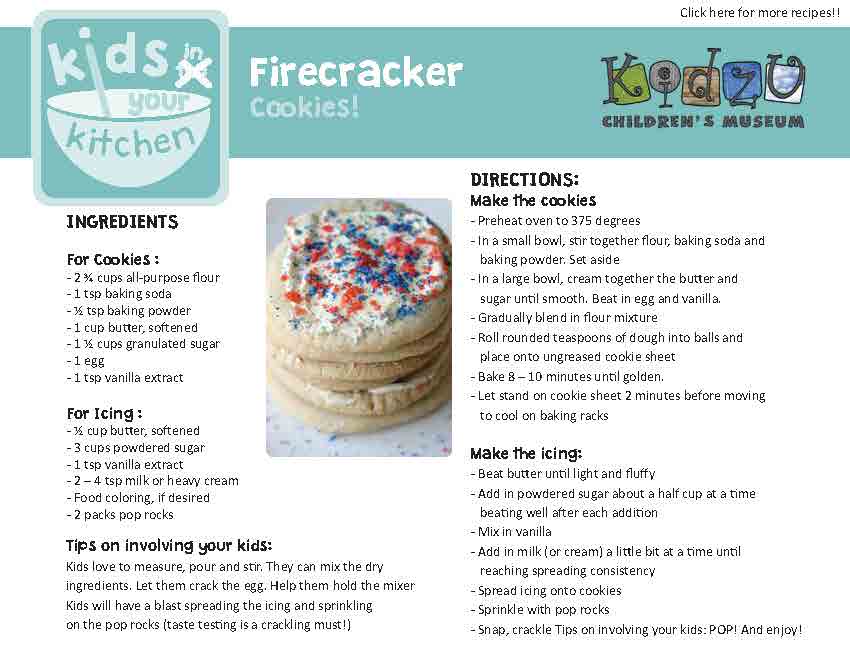 Click here for more recipes!!

kids in your kitchen

Firecracker
Cookies!

KidzU
CHILDREN'S MUSEUM

INGREDIENTS

For Cookies :
- 2 ¾ cups all-purpose flour
- 1 tsp baking soda
- ½ tsp baking powder
- 1 cup butter, softened
- 1 ½ cups granulated sugar
- 1 egg
- 1 tsp vanilla extract

For Icing :
- ½ cup butter, softened
- 3 cups powdered sugar
- 1 tsp vanilla extract
- 2 – 4 tsp milk or heavy cream
- Food coloring, if desired
- 2 packs pop rocks

Tips on involving your kids:
Kids love to measure, pour and stir. They can mix the dry ingredients. Let them crack the egg. Help them hold the mixer Kids will have a blast spreading the icing and sprinkling on the pop rocks (taste testing is a crackling must!)

DIRECTIONS:
Make the cookies
- Preheat oven to 375 degrees
- In a small bowl, stir together flour, baking soda and baking powder. Set aside
- In a large bowl, cream together the butter and sugar until smooth. Beat in egg and vanilla.
- Gradually blend in flour mixture
- Roll rounded teaspoons of dough into balls and place onto ungreased cookie sheet
- Bake 8 – 10 minutes until golden.
- Let stand on cookie sheet 2 minutes before moving to cool on baking racks

Make the icing:
- Beat butter until light and fluffy
- Add in powdered sugar about a half cup at a time beating well after each addition
- Mix in vanilla
- Add in milk (or cream) a little bit at a time until reaching spreading consistency
- Spread icing onto cookies
- Sprinkle with pop rocks
- Snap, crackle Tips on involving your kids: POP! And enjoy!